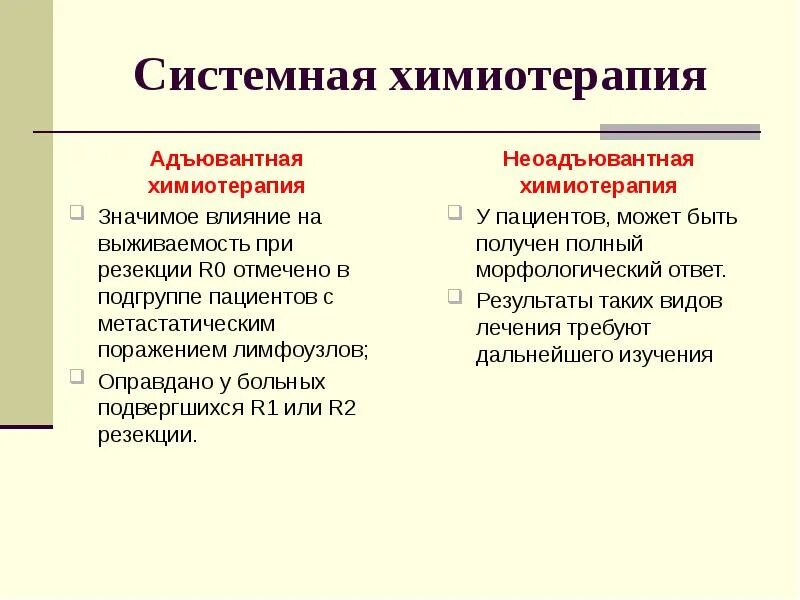 Системная химиотерапия

Адъювантная химиотерапия

Значимое влияние на выживаемость при резекции R0 отмечено в подгруппе пациентов с метастатическим поражением лимфоузлов;

Оправдано у больных подвергшихся R1 или R2 резекции.

Неоадъювантная химиотерапия

У пациентов, может быть получен полный морфологический ответ.

Результаты таких видов лечения требуют дальнейшего изучения